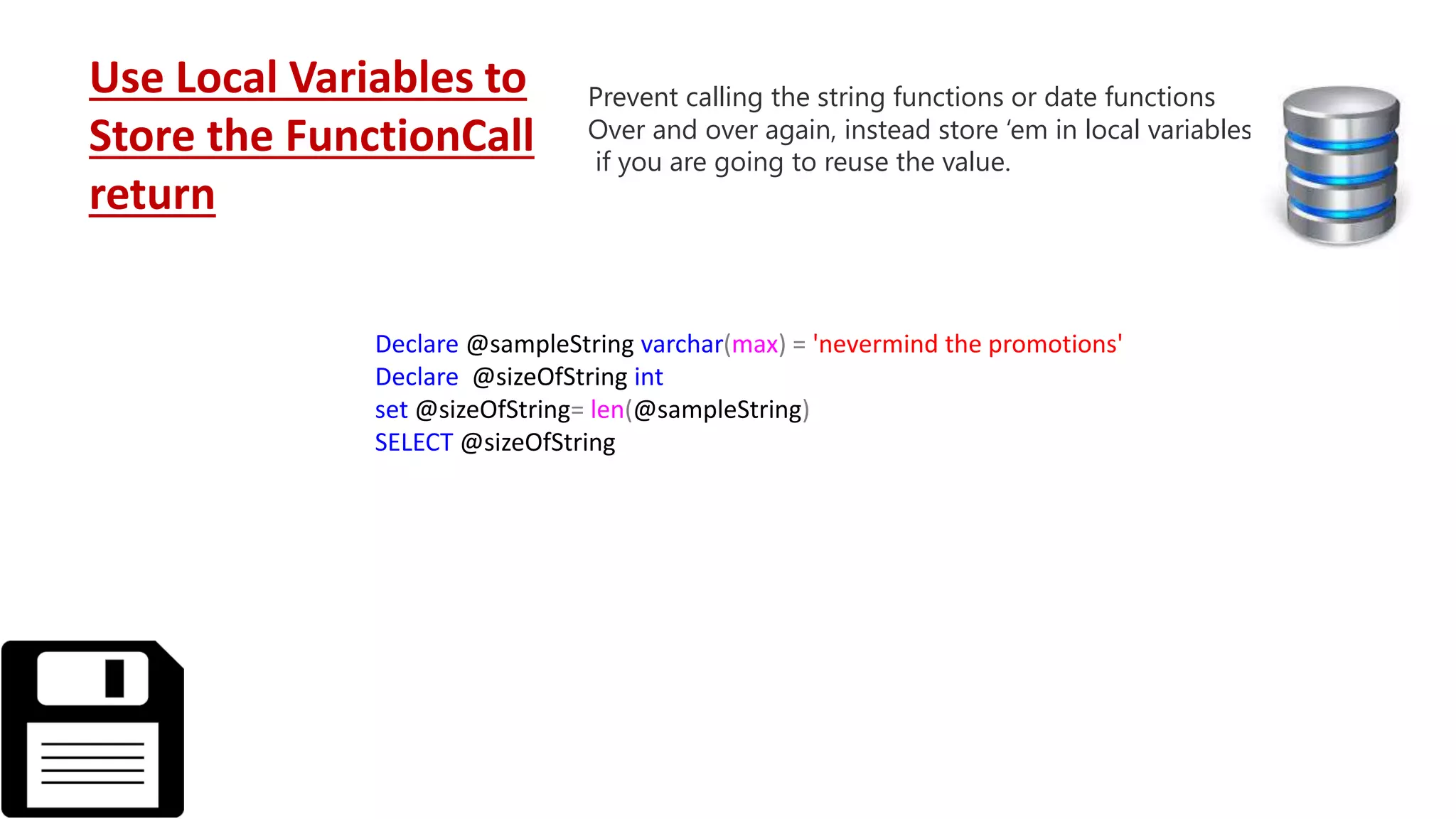 Use Local Variables to Store the FunctionCall return

Prevent calling the string functions or date functions Over and over again, instead store ‘em in local variables if you are going to reuse the value.

Declare @sampleString varchar(max) = 'nevermind the promotions'
Declare @sizeOfString int
set @sizeOfString= len(@sampleString)
SELECT @sizeOfString